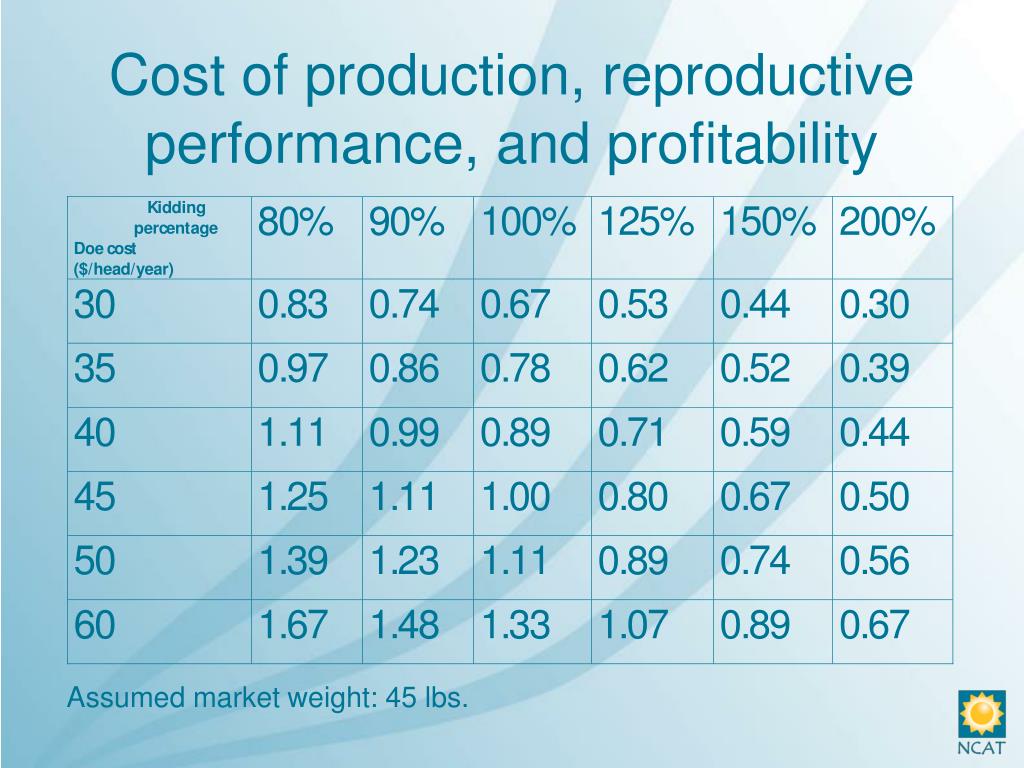 Cost of production, reproductive performance, and profitability

| Kidding percentage Doe cost ($/head/year) | 80% | 90% | 100% | 125% | 150% | 200% |
|---|---|---|---|---|---|---|
| 30 | 0.83 | 0.74 | 0.67 | 0.53 | 0.44 | 0.30 |
| 35 | 0.97 | 0.86 | 0.78 | 0.62 | 0.52 | 0.39 |
| 40 | 1.11 | 0.99 | 0.89 | 0.71 | 0.59 | 0.44 |
| 45 | 1.25 | 1.11 | 1.00 | 0.80 | 0.67 | 0.50 |
| 50 | 1.39 | 1.23 | 1.11 | 0.89 | 0.74 | 0.56 |
| 60 | 1.67 | 1.48 | 1.33 | 1.07 | 0.89 | 0.67 |

Assumed market weight: 45 lbs.

NCAT